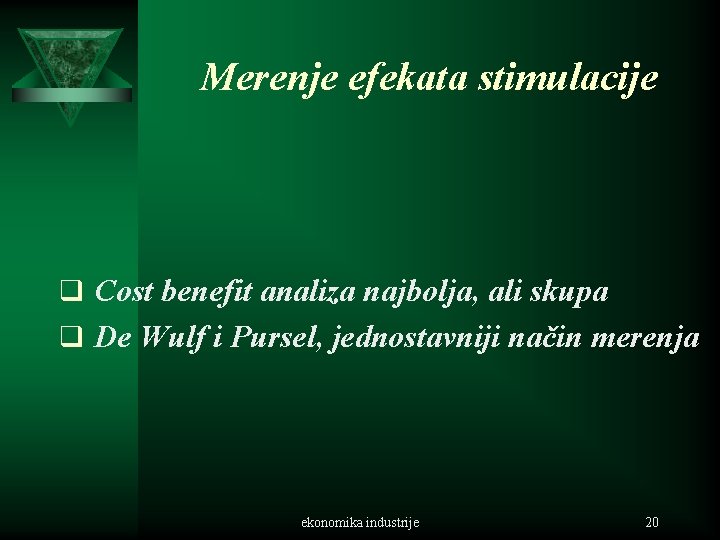 Merenje efekata stimulacije

❑ Cost benefit analiza najbolja, ali skupa
❑ De Wulf i Pursel, jednostavniji način merenja

ekonomika industrije

20